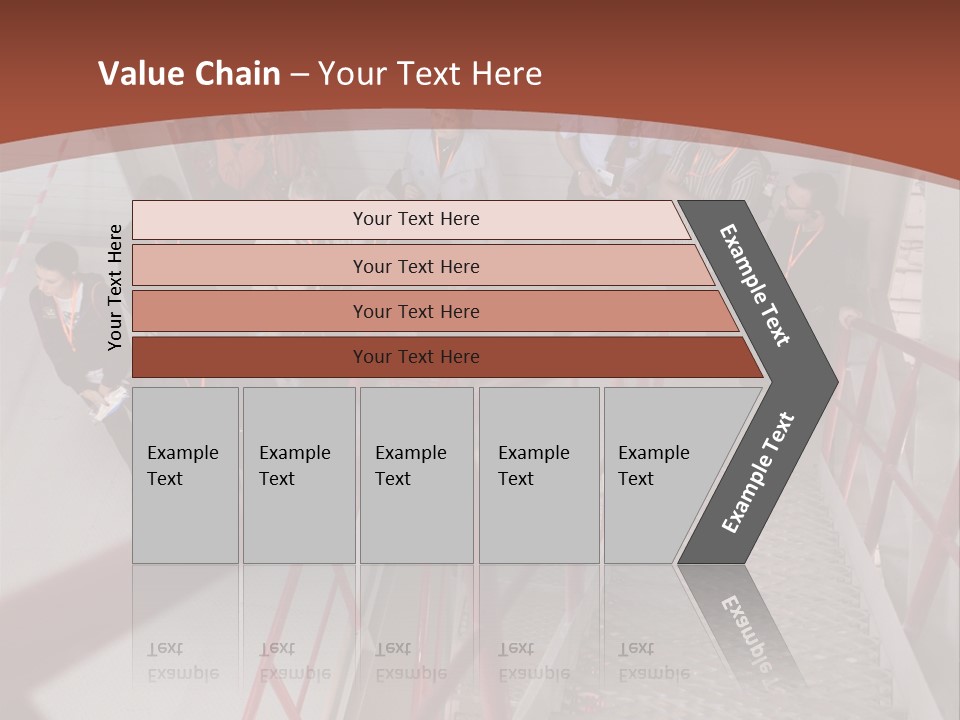 Value Chain – Your Text Here

Your Text Here

Your Text Here

Your Text Here

Your Text Here

Your Text Here

Example Text

Example Text

Example Text

Example Text

Example Text

Example Text

Example Text